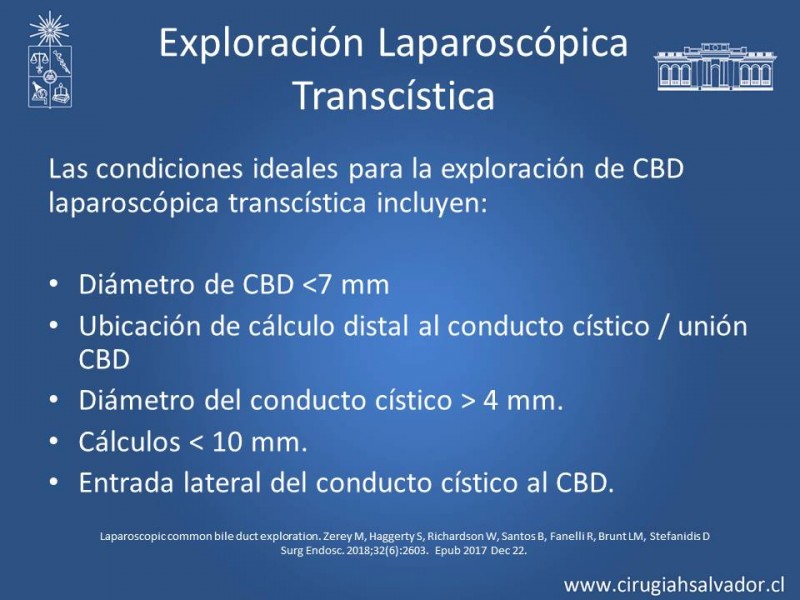 Exploración Laparoscópica Transcística

Las condiciones ideales para la exploración de CBD laparoscópica transcística incluyen:

• Diámetro de CBD <7 mm
• Ubicación de cálculo distal al conducto cístico / unión CBD
• Diámetro del conducto cístico > 4 mm.
• Cálculos < 10 mm.
• Entrada lateral del conducto cístico al CBD.

Laparoscopic common bile duct exploration. Zerey M, Haggerty S, Richardson W, Santos B, Fanelli R, Brunt LM, Stefanidis D Surg Endosc. 2018;32(6):2603. Epub 2017 Dec 22.

www.cirugiahsalvador.cl